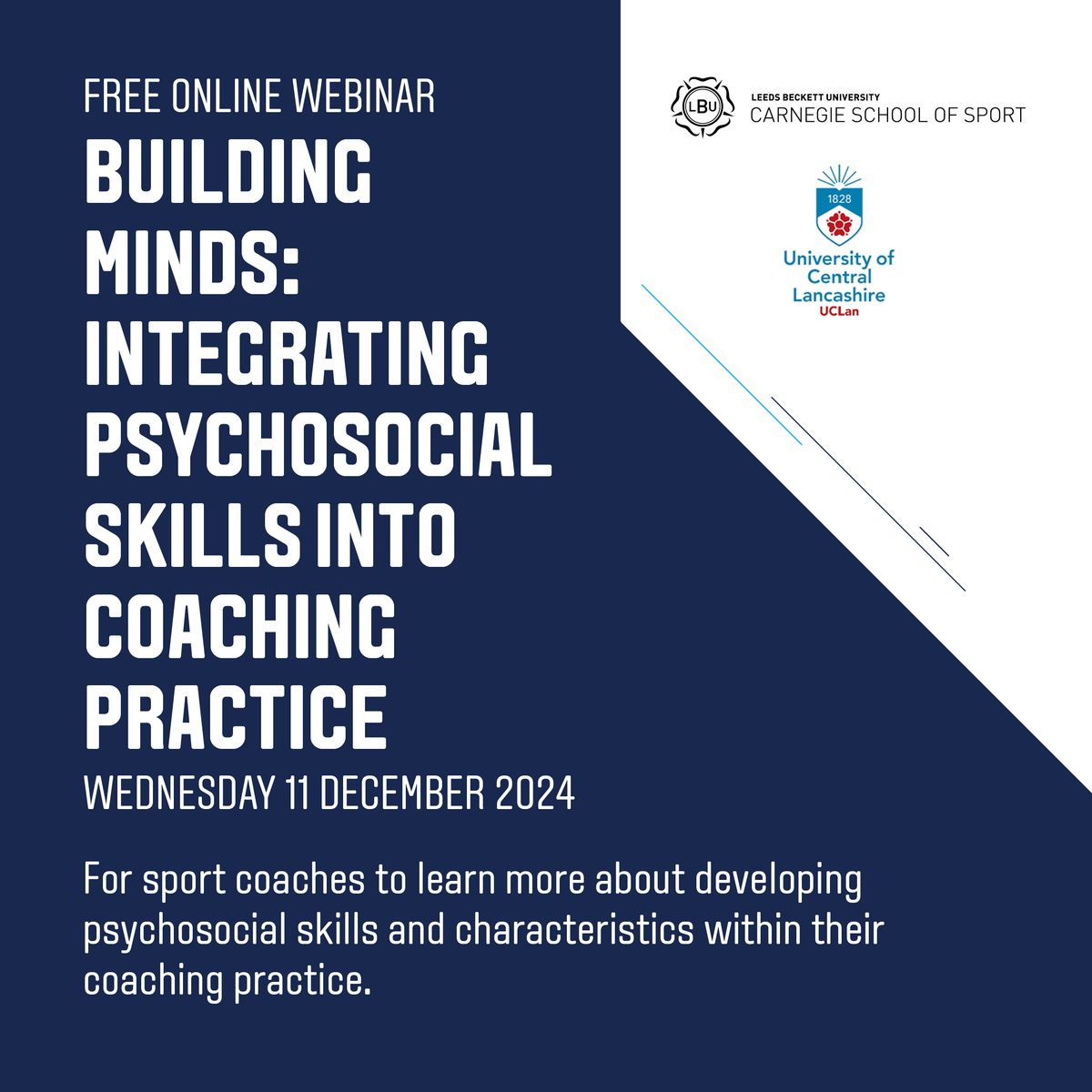 FREE ONLINE WEBINAR

BUILDING MINDS: INTEGRATING PSYCHOSOCIAL SKILLS INTO COACHING PRACTICE

WEDNESDAY 11 DECEMBER 2024

For sport coaches to learn more about developing psychosocial skills and characteristics within their coaching practice.

LBU LEEDS BECKETT UNIVERSITY CARNEGIE SCHOOL OF SPORT

1828 University of Central Lancashire UCLan